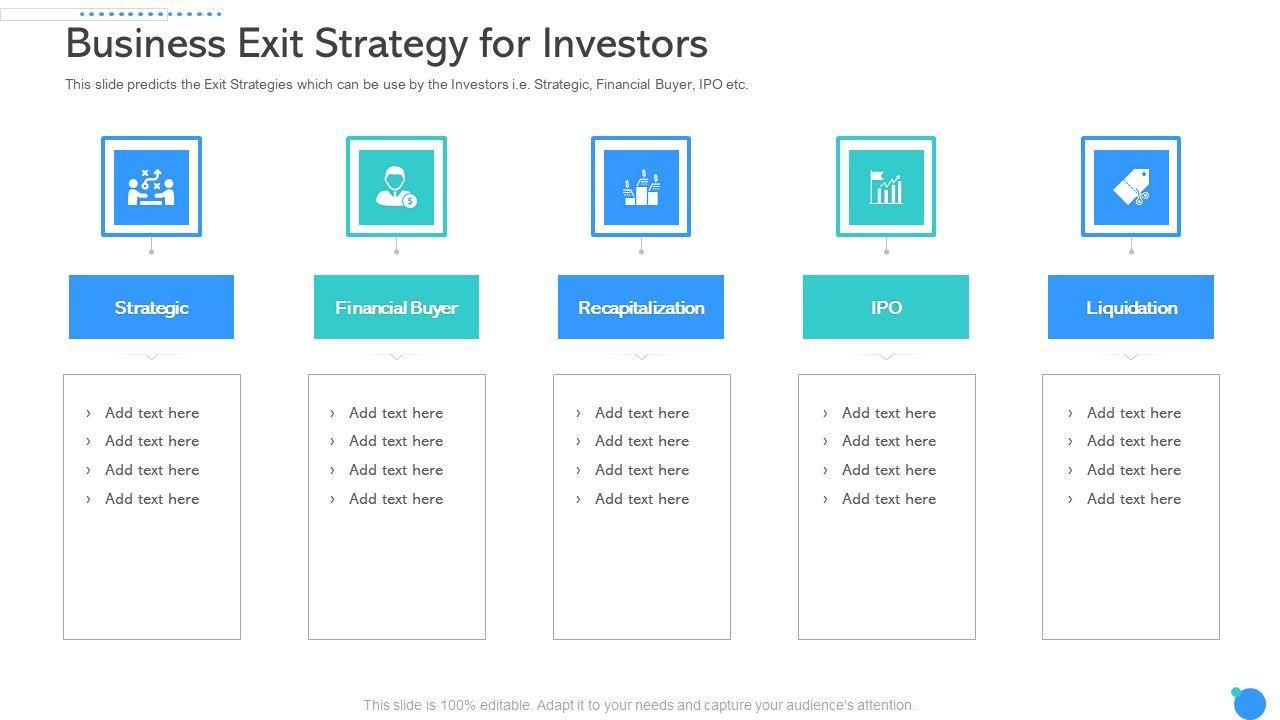 Business Exit Strategy for Investors

This slide predicts the Exit Strategies which can be use by the Investors i.e. Strategic, Financial Buyer, IPO etc.

Strategic

› Add text here
› Add text here
› Add text here
› Add text here

Financial Buyer

› Add text here
› Add text here
› Add text here
› Add text here

Recapitalization

› Add text here
› Add text here
› Add text here
› Add text here

IPO

› Add text here
› Add text here
› Add text here
› Add text here

Liquidation

› Add text here
› Add text here
› Add text here
› Add text here

This slide is 100% editable. Adapt it to your needs and capture your audience's attention.